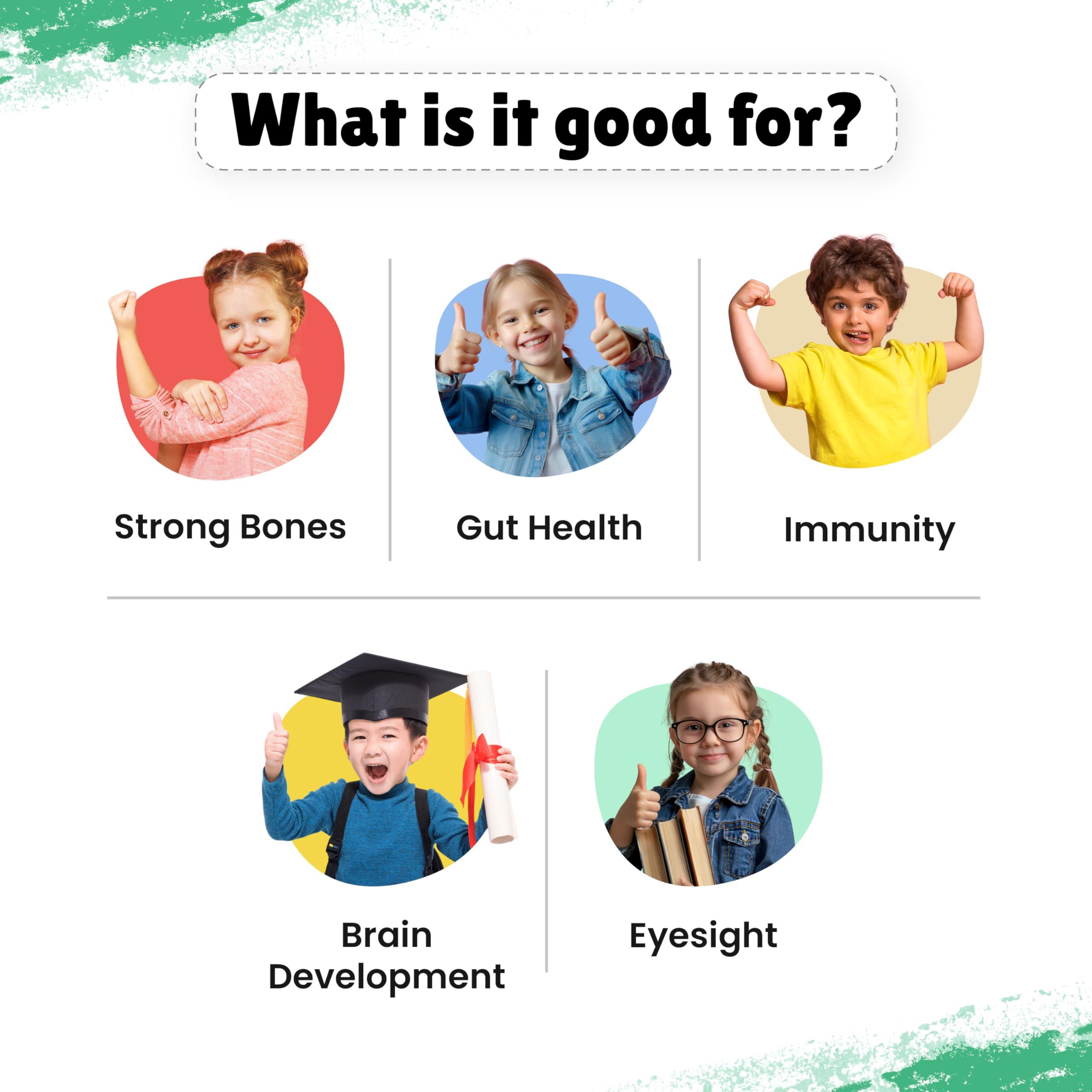 What is it good for?

Strong Bones

Gut Health

Immunity

Brain Development

Eyesight